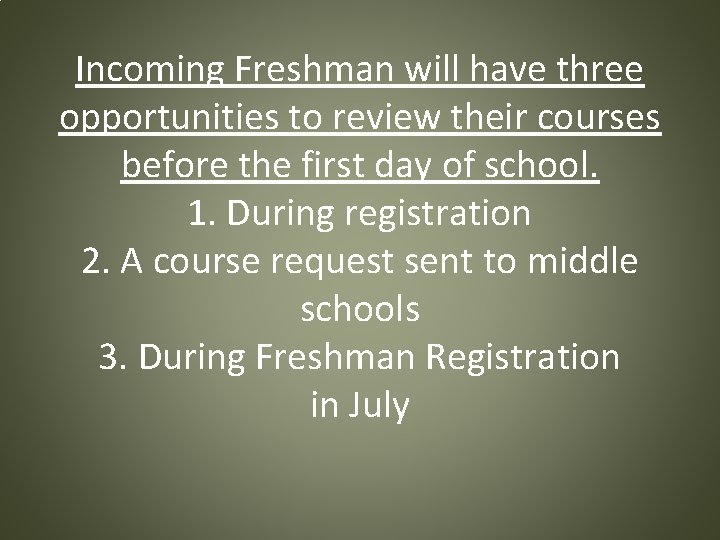 Incoming Freshman will have three opportunities to review their courses before the first day of school.

1. During registration
2. A course request sent to middle schools
3. During Freshman Registration in July